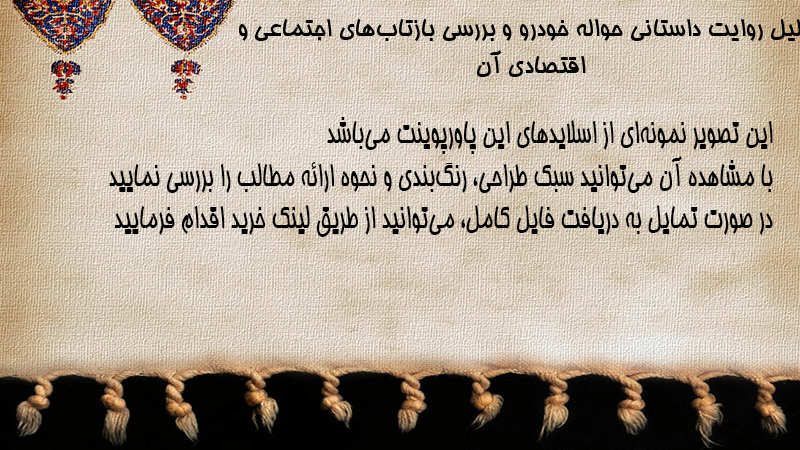 لیل روایت داستانی حواله خودرو و بررسی بازتاب‌های اجتماعی و اقتصادی آن

این تصویر نمونه‌ای از اسلایدهای این پاورپوینت می‌باشد
با مشاهده آن می‌توانید سبک طراحی، رنگ‌بندی و نحوه ارائه مطالب را بررسی نمایید
در صورت تمایل به دریافت فایل کامل، می‌توانید از طریق لینک خرید اقدام فرمایید